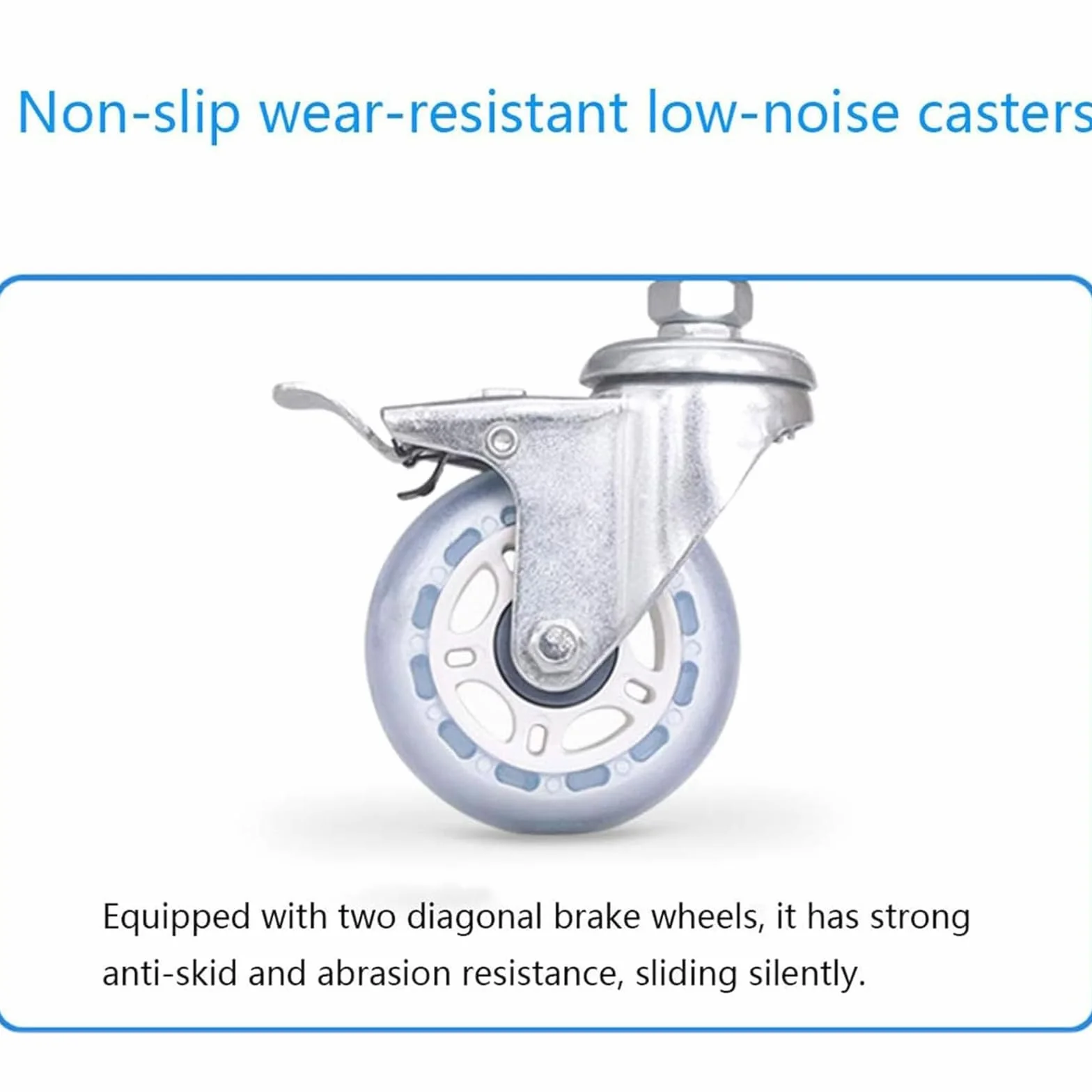 Non-slip wear-resistant low-noise casters

Equipped with two diagonal brake wheels, it has strong anti-skid and abrasion resistance, sliding silently.